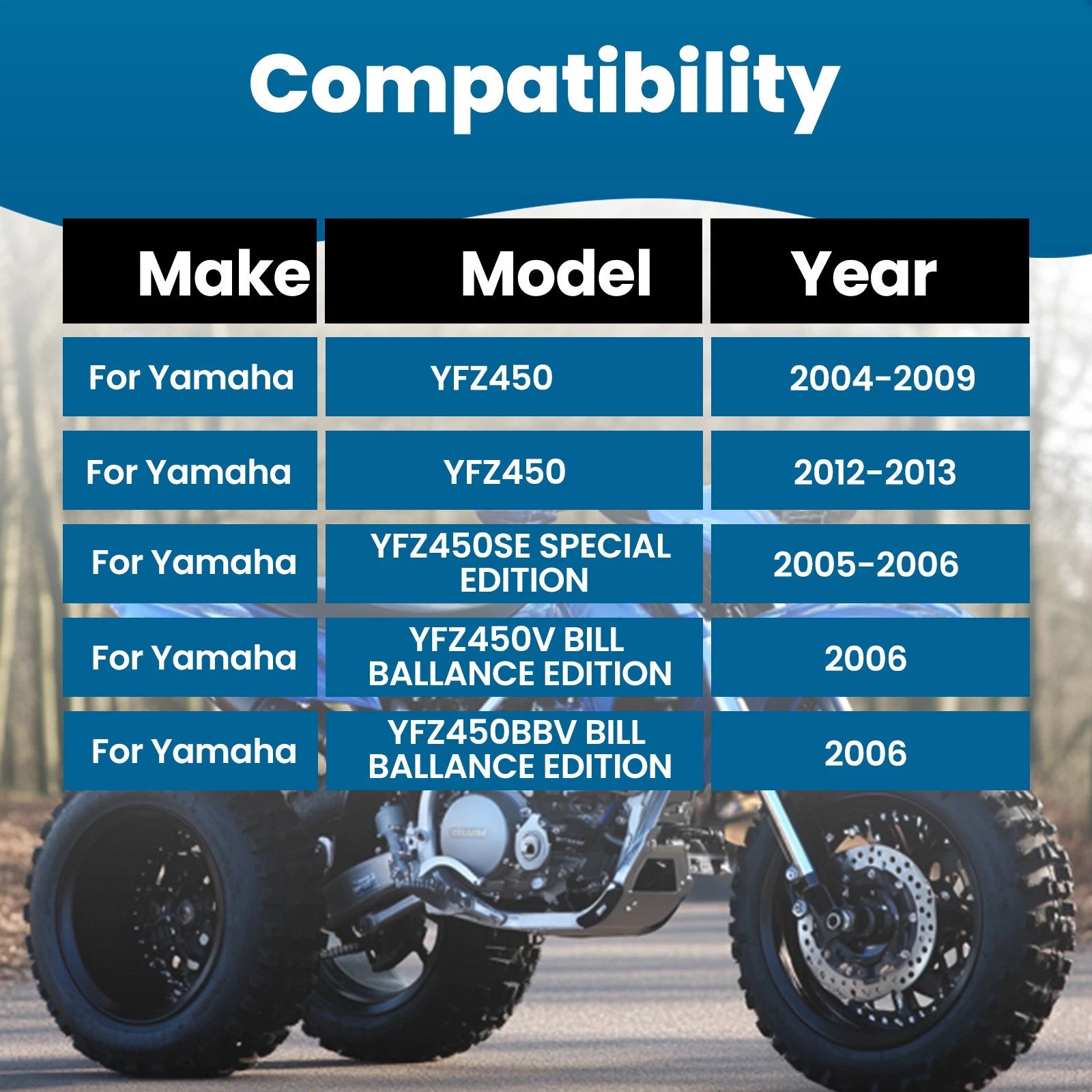 Compatibility

| Make | Model | Year |
|---|---|---|
| For Yamaha | YFZ450 | 2004-2009 |
| For Yamaha | YFZ450 | 2012-2013 |
| For Yamaha | YFZ450SE SPECIAL EDITION | 2005-2006 |
| For Yamaha | YFZ450V BILL BALLANCE EDITION | 2006 |
| For Yamaha | YFZ450BBV BILL BALLANCE EDITION | 2006 |